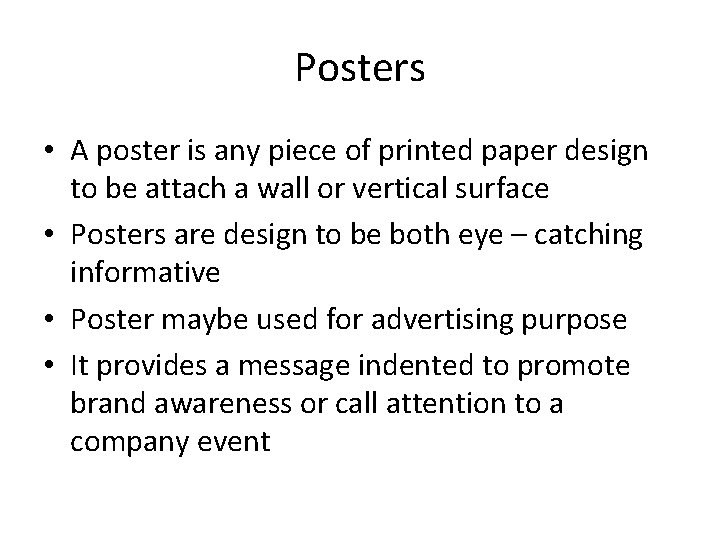 Posters

• A poster is any piece of printed paper design to be attach a wall or vertical surface
• Posters are design to be both eye – catching informative
• Poster maybe used for advertising purpose
• It provides a message indented to promote brand awareness or call attention to a company event